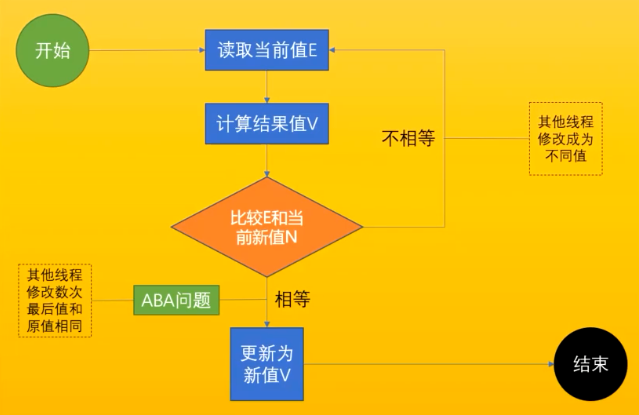 开始

读取当前值E

计算结果值V

不相等

其他线程修改成为不同值

比较E和当前新值N

其他线程修改数次最后值和原值相同

ABA问题

相等

更新为新值V

结束